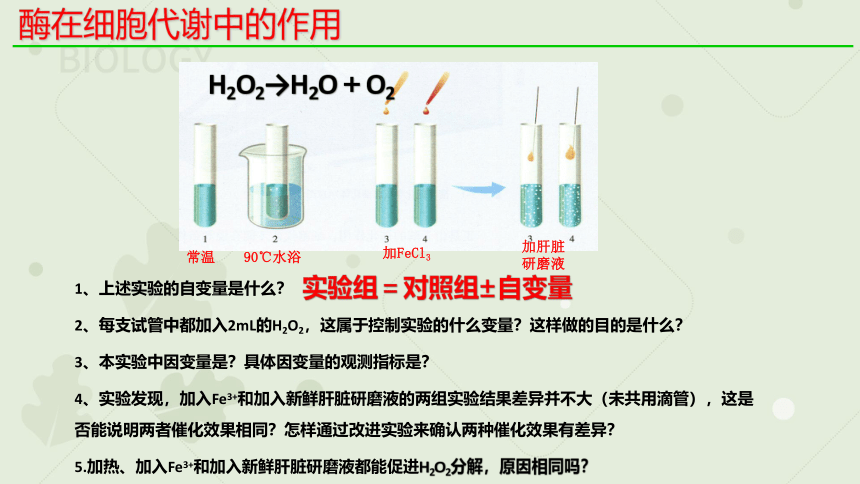 酶在细胞代谢中的作用

BIOLOGY

$H_2O_2 \rightarrow H_2O + O_2$

1 2 3 4 3 4

常温 90℃水浴 加$FeCl_3$ 加肝脏研磨液

1、上述实验的自变量是什么？ 实验组 = 对照组±自变量

2、每支试管中都加入2mL的$H_2O_2$，这属于控制实验的什么变量？这样做的目的是什么？

3、本实验中因变量是？具体因变量的观测指标是？

4、实验发现，加入$Fe^{3+}$和加入新鲜肝脏研磨液的两组实验结果差异并不大（未共用滴管），这是否能说明两者催化效果相同？怎样通过改进实验来确认两种催化效果有差异？

5.加热、加入$Fe^{3+}$和加入新鲜肝脏研磨液都能促进$H_2O_2$分解，原因相同吗？